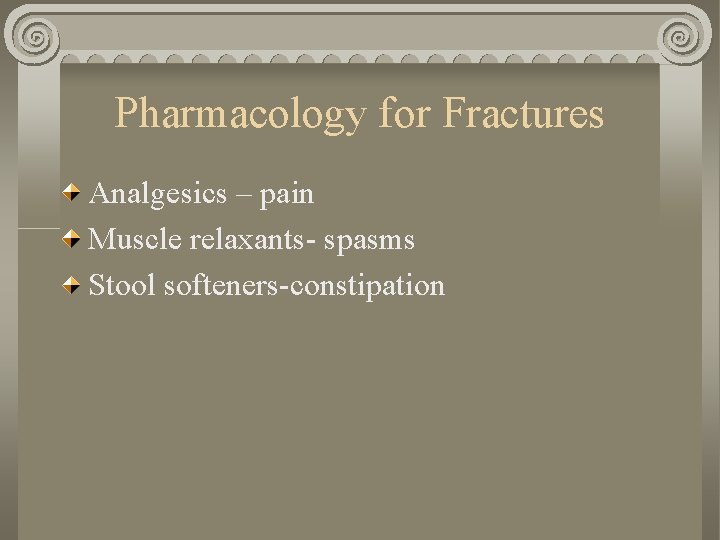 Pharmacology for Fractures

Analgesics – pain

Muscle relaxants- spasms

Stool softeners-constipation